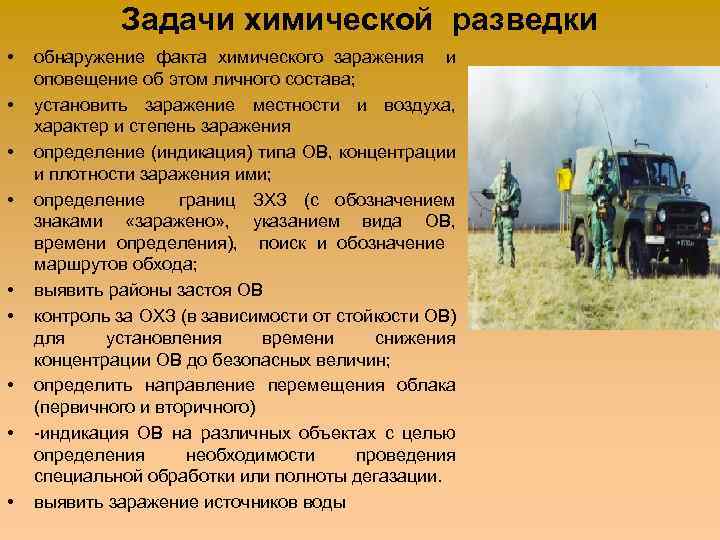 Задачи химической разведки

• обнаружение факта химического заражения и оповещение об этом личного состава;
• установить заражение местности и воздуха, характер и степень заражения
• определение (индикация) типа ОВ, концентрации и плотности заражения ими;
• определение границ ЗХЗ (с обозначением знаками «заражено», указанием вида ОВ, времени определения), поиск и обозначение маршрутов обхода;
• выявить районы застоя ОВ
• контроль за ОХЗ (в зависимости от стойкости ОВ) для установления времени снижения концентрации ОВ до безопасных величин;
• определить направление перемещения облака (первичного и вторичного)
• -индикация ОВ на различных объектах с целью определения необходимости проведения специальной обработки или полноты дегазации.
• выявить заражение источников воды